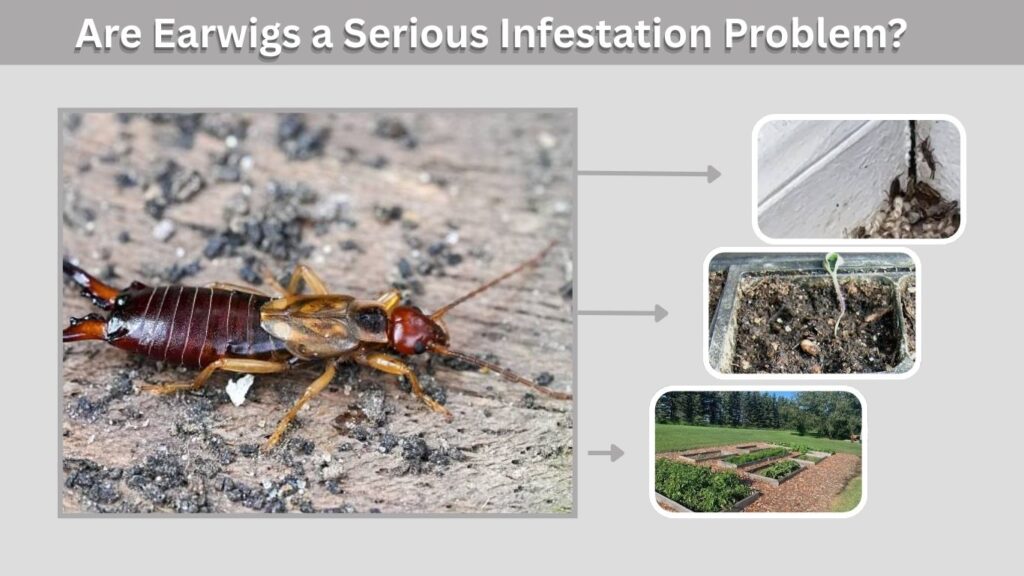 Are Earwigs a Serious Infestation Problem?